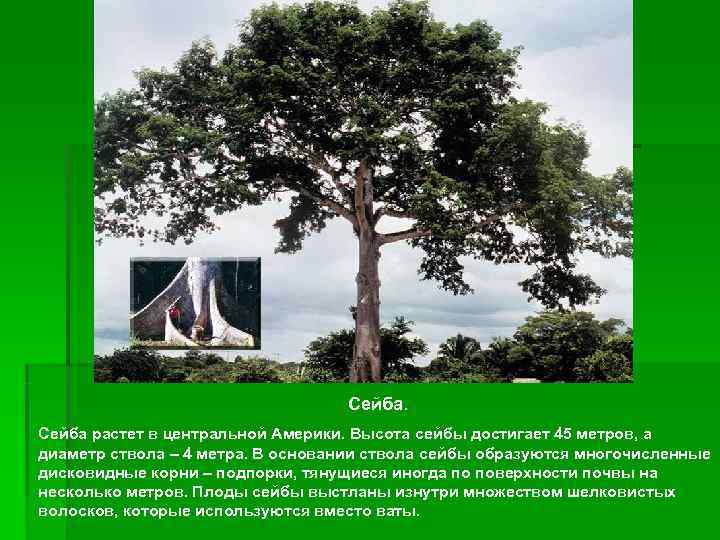 Сейба.

Сейба растет в центральной Америки. Высота сейбы достигает 45 метров, а диаметр ствола – 4 метра. В основании ствола сейбы образуются многочисленные дисковидные корни – подпорки, тянущиеся иногда по поверхности почвы на несколько метров. Плоды сейбы выстланы изнутри множеством шелковистых волосков, которые используются вместо ваты.